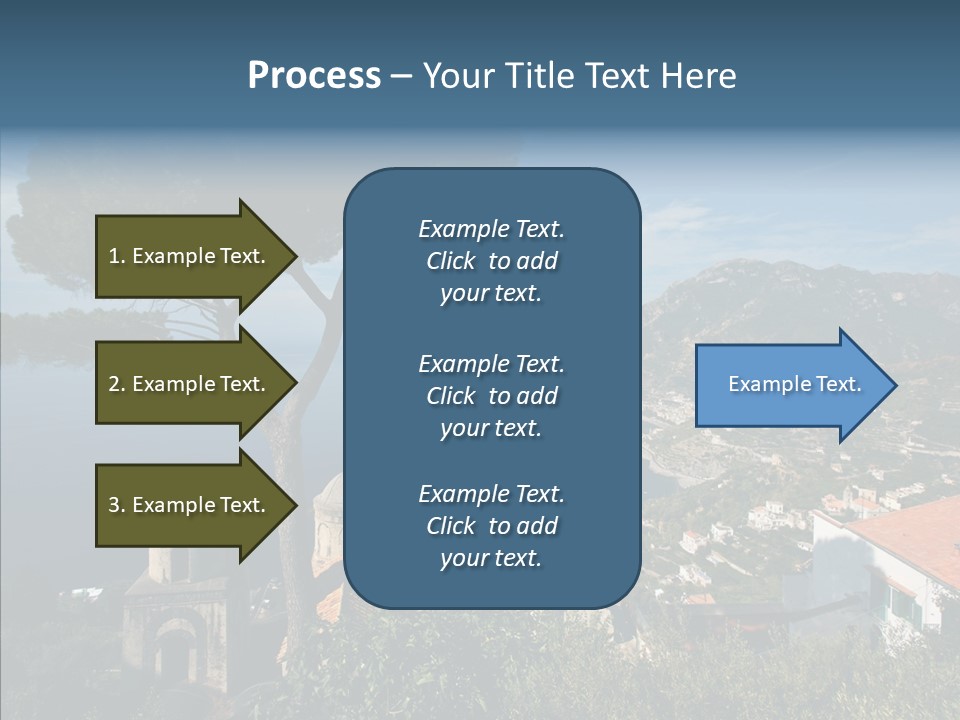 Process – Your Title Text Here

1. Example Text.

2. Example Text.

3. Example Text.

Example Text. Click to add your text.

Example Text. Click to add your text.

Example Text. Click to add your text.

Example Text.